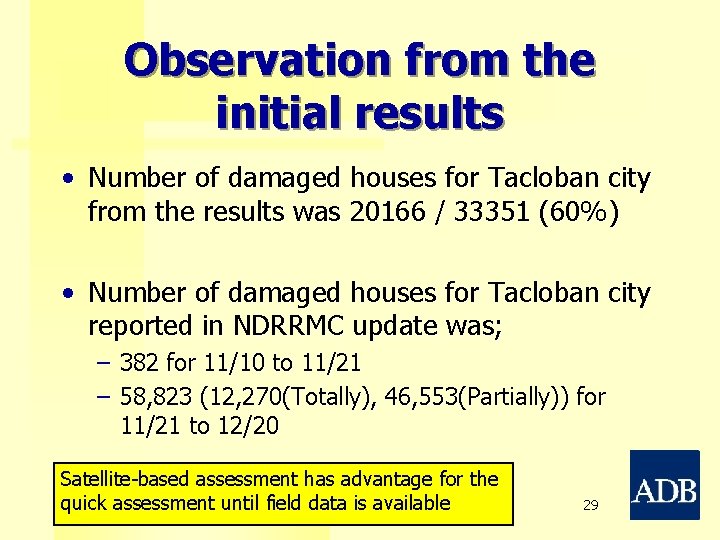 Observation from the initial results

• Number of damaged houses for Tacloban city from the results was 20166 / 33351 (60%)

• Number of damaged houses for Tacloban city reported in NDRRMC update was;
– 382 for 11/10 to 11/21
– 58,823 (12,270(Totally), 46,553(Partially)) for 11/21 to 12/20

Satellite-based assessment has advantage for the quick assessment until field data is available

29

ADB